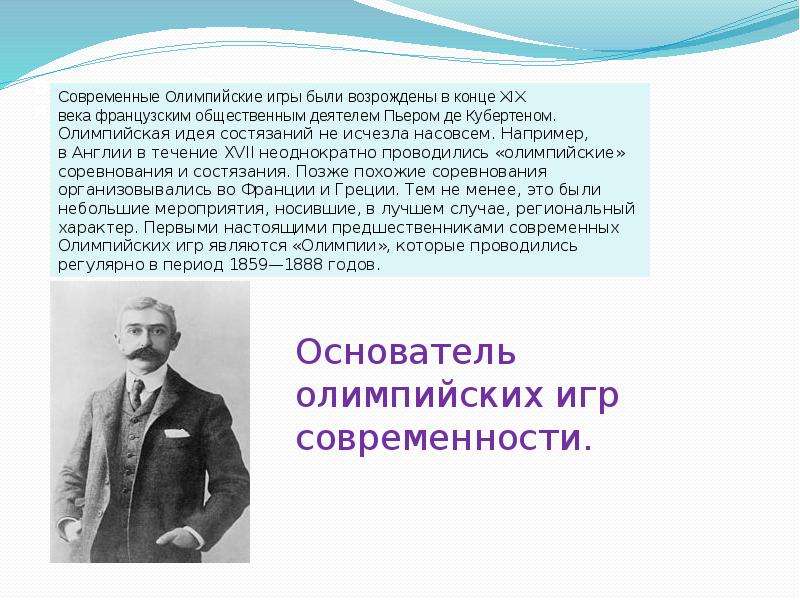 Современные Олимпийские игры были возрождены в конце XIX века французским общественным деятелем Пьером де Кубертеном. Олимпийская идея состязаний не исчезла насовсем. Например, в Англии в течение XVII неоднократно проводились «олимпийские» соревнования и состязания. Позже похожие соревнования организовывались во Франции и Греции. Тем не менее, это были небольшие мероприятия, носившие, в лучшем случае, региональный характер. Первыми настоящими предшественниками современных Олимпийских игр являются «Олимпии», которые проводились регулярно в период 1859—1888 годов.

Основатель олимпийских игр современности.